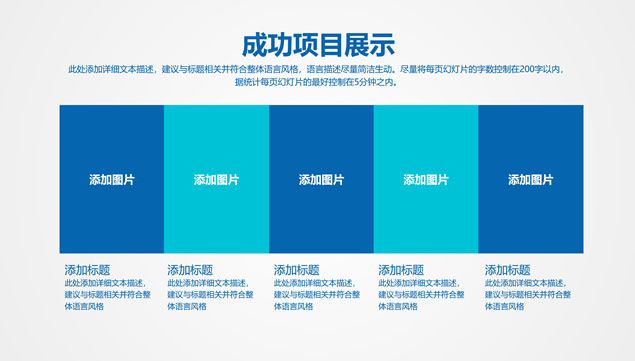 成功项目展示

此处添加详细文本描述，建议与标题相关并符合整体语言风格，语言描述尽量简洁生动。尽量将每页幻灯片的字数控制在200字以内，据统计每页幻灯片的最好控制在5分钟之内。

添加图片

添加图片

添加图片

添加图片

添加图片

添加标题
此处添加详细文本描述，建议与标题相关并符合整体语言风格

添加标题
此处添加详细文本描述，建议与标题相关并符合整体语言风格

添加标题
此处添加详细文本描述，建议与标题相关并符合整体语言风格

添加标题
此处添加详细文本描述，建议与标题相关并符合整体语言风格

添加标题
此处添加详细文本描述，建议与标题相关并符合整体语言风格